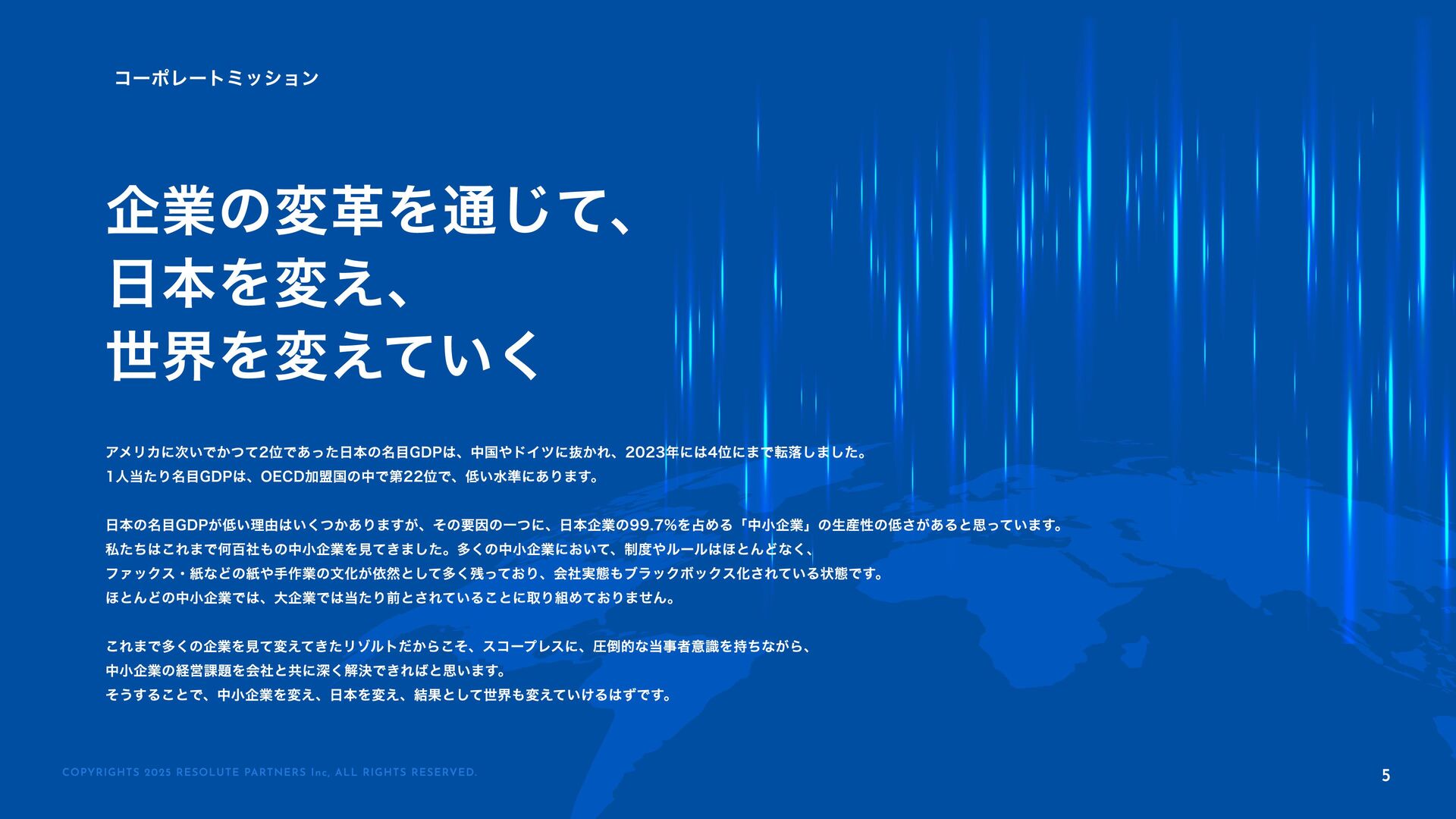 コーポレートミッション

企業の変革を通じて、
日本を変え、
世界を変えていく

アメリカに次いでかつて2位であった日本の名目GDPは、中国やドイツに抜かれ、2023年には4位にまで転落しました。
1人当たり名目GDPは、OECD加盟国の中で第22位で、低い水準にあります。

日本の名目GDPが低い理由はいくつかありますが、その要因の一つに、日本企業の99.7%を占める「中小企業」の生産性の低さがあると思っています。
私たちはこれまで何百社もの中小企業を見てきました。多くの中小企業において、制度やルールはほとんどなく、
ファックス・紙などの紙や手作業の文化が依然として多く残っており、会社実態もブラックボックス化されている状態です。
ほとんどの中小企業では、大企業では当たり前とされていることに取り組めておりません。

これまで多くの企業を見て変えてきたリゾルトだからこそ、スコープレスに、圧倒的な当事者意識を持ちながら、
中小企業の経営課題を会社と共に深く解決できればと思います。
そうすることで、中小企業を変え、日本を変え、結果として世界も変えていけるはずです。

COPYRIGHTS 2025 RESOLUTE PARTNERS Inc, ALL RIGHTS RESERVED.

5